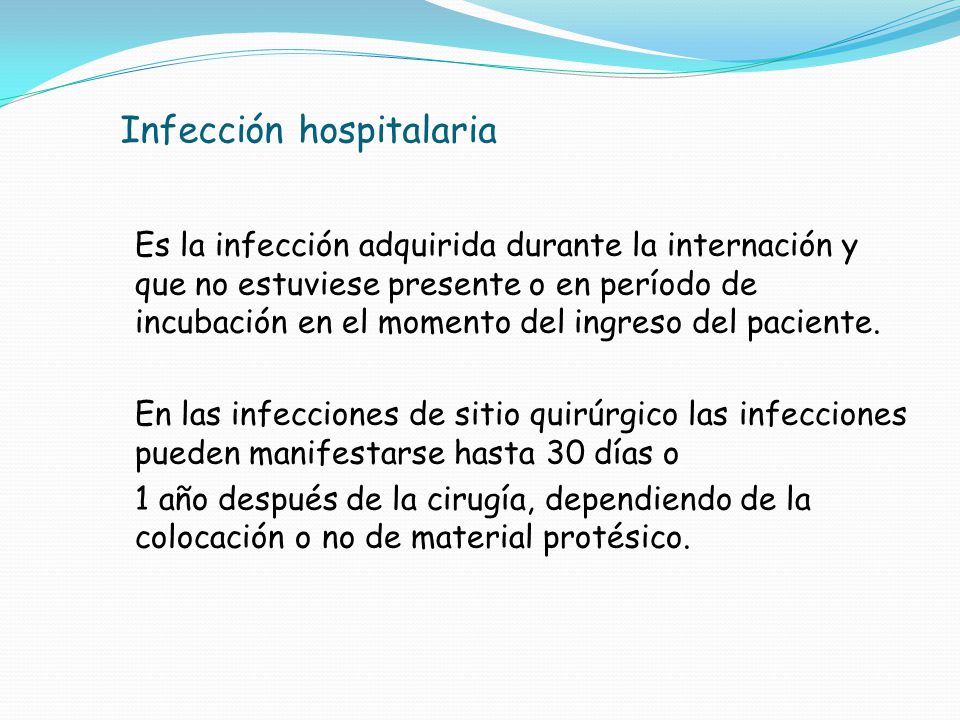 Infección hospitalaria

Es la infección adquirida durante la internación y que no estuviese presente o en período de incubación en el momento del ingreso del paciente.

En las infecciones de sitio quirúrgico las infecciones pueden manifestarse hasta 30 días o

1 año después de la cirugía, dependiendo de la colocación o no de material protésico.